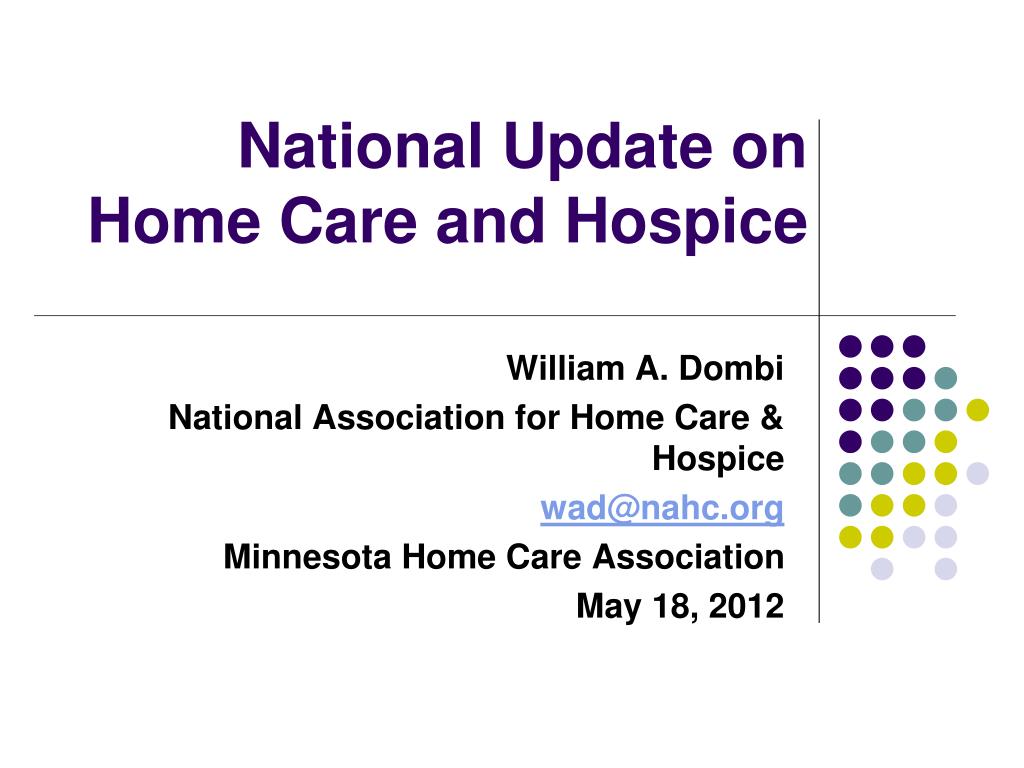 National Update on Home Care and Hospice

William A. Dombi

National Association for Home Care & Hospice

wad@nahc.org

Minnesota Home Care Association

May 18, 2012